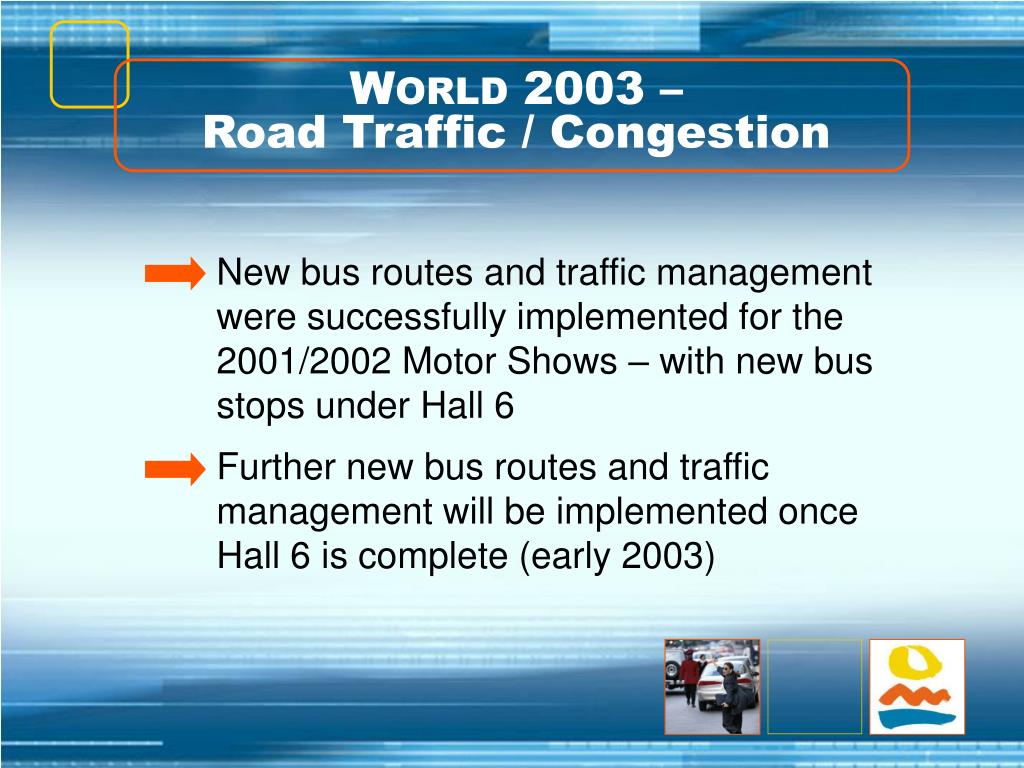 WORLD 2003 –
Road Traffic / Congestion

New bus routes and traffic management were successfully implemented for the 2001/2002 Motor Shows – with new bus stops under Hall 6

Further new bus routes and traffic management will be implemented once Hall 6 is complete (early 2003)